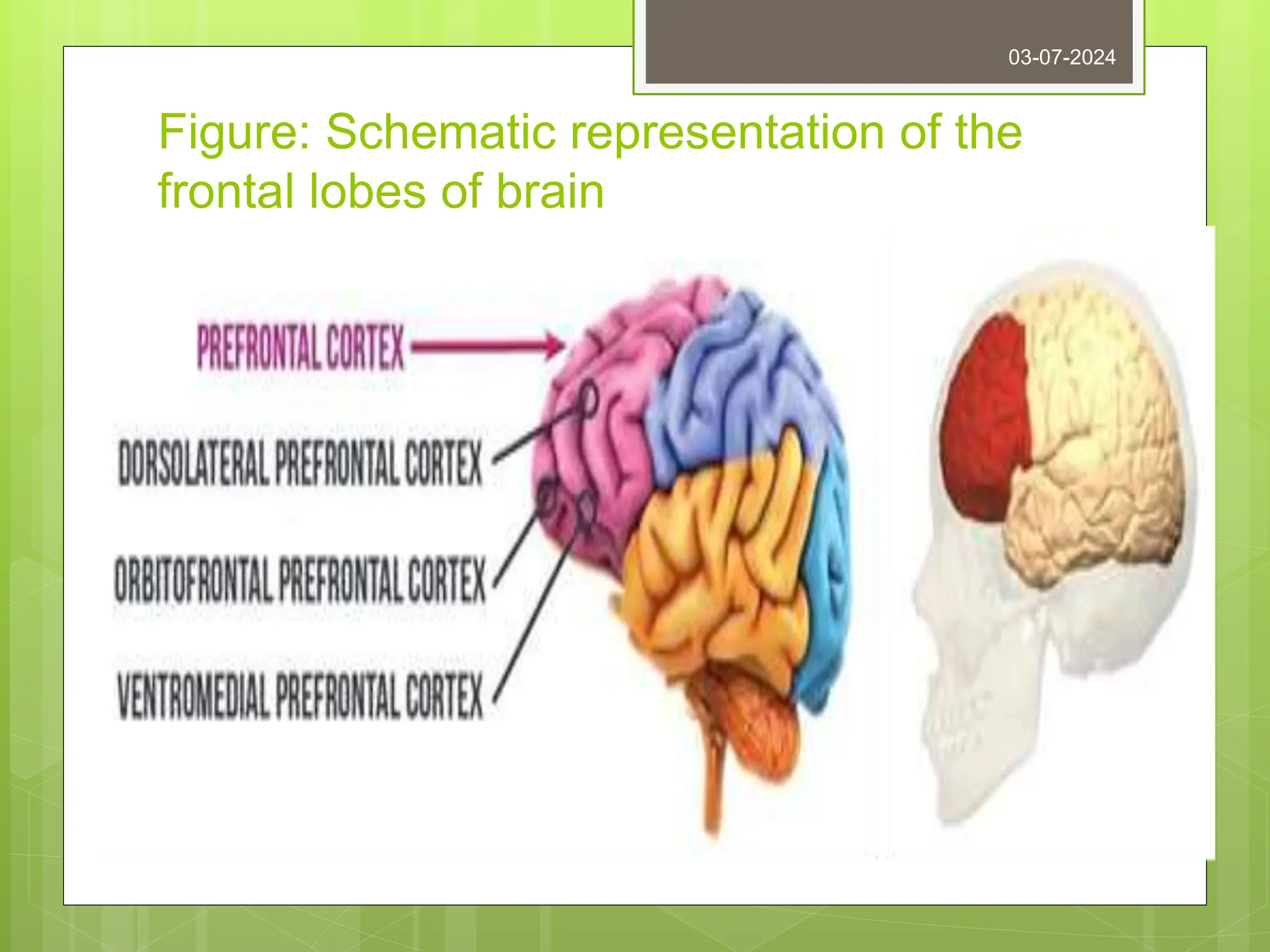 03-07-2024

Figure: Schematic representation of the frontal lobes of brain

PREFRONTAL CORTEX

DORSOLATERAL PREFRONTAL CORTEX

ORBITOFRONTAL PREFRONTAL CORTEX

VENTROMEDIAL PREFRONTAL CORTEX